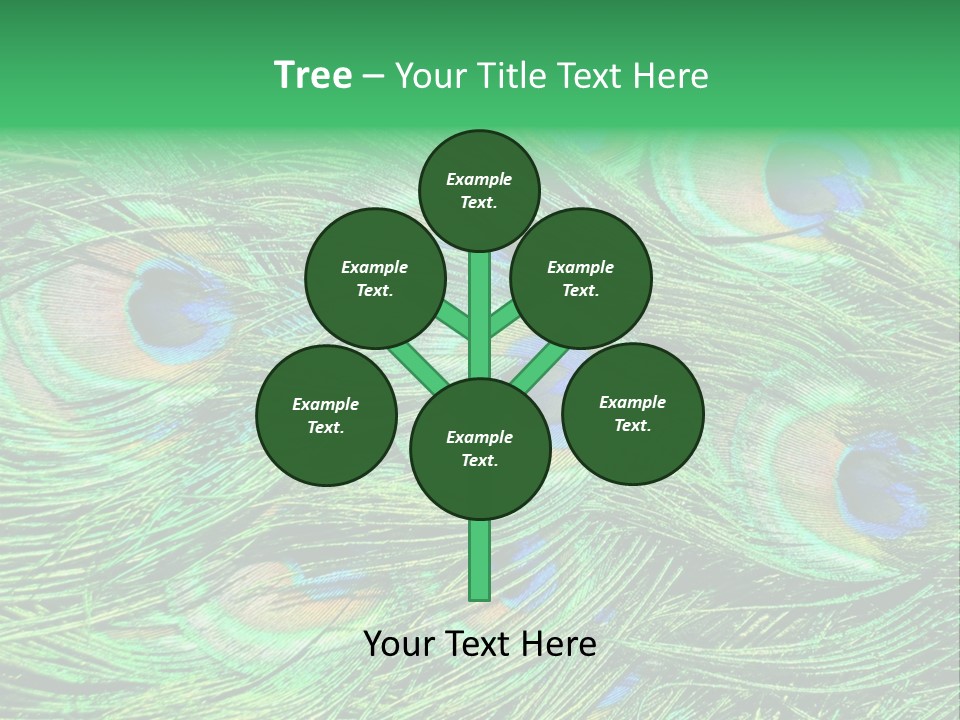 Tree – Your Title Text Here

Example Text.

Example Text.

Example Text.

Example Text.

Example Text.

Example Text.

Your Text Here